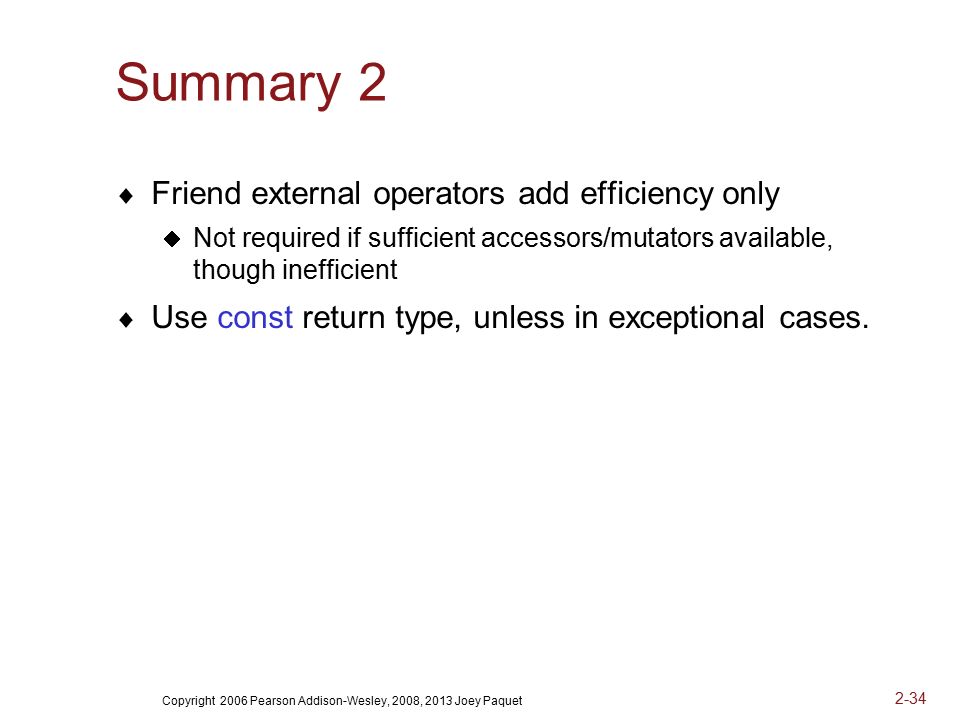 Summary 2

♦ Friend external operators add efficiency only

◆ Not required if sufficient accessors/mutators available, though inefficient

♦ Use const return type, unless in exceptional cases.

Copyright 2006 Pearson Addison-Wesley, 2008, 2013 Joey Paquet

2-34